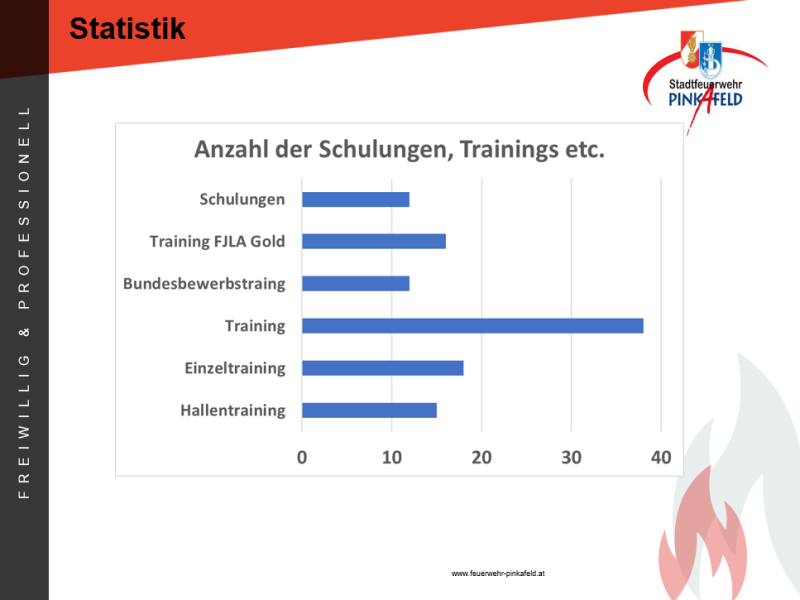 Statistik

Stadtfeuerwehr PINKAFELD

FREIWILLIG & PROFESSIONELL

Anzahl der Schulungen, Trainings etc.

Schulungen
Training FJLA Gold
Bundesbewerbstraing
Training
Einzeltraining
Hallentraining

0 10 20 30 40

www.feuerwehr-pinkafeld.at